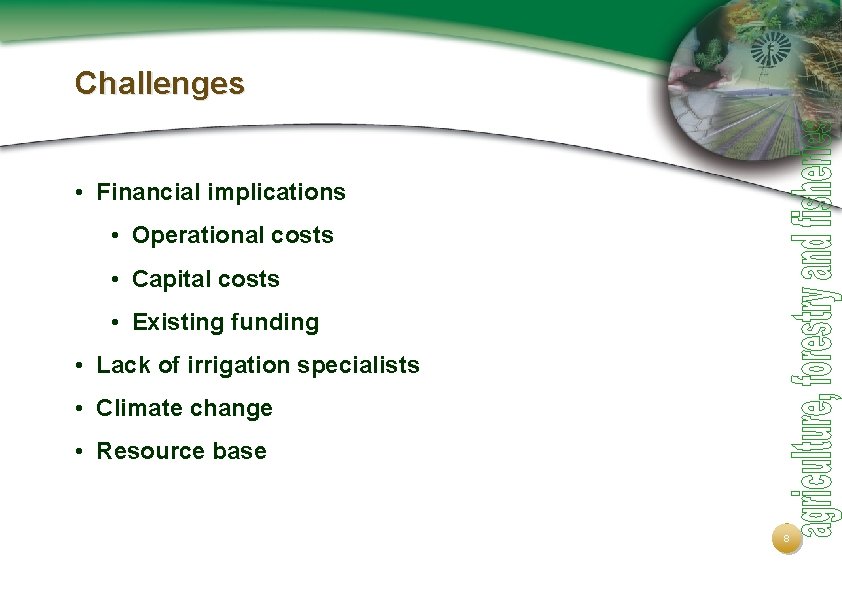 Challenges

• Financial implications
• Operational costs
• Capital costs
• Existing funding
• Lack of irrigation specialists
• Climate change
• Resource base

agriculture, forestry and fisheries

8